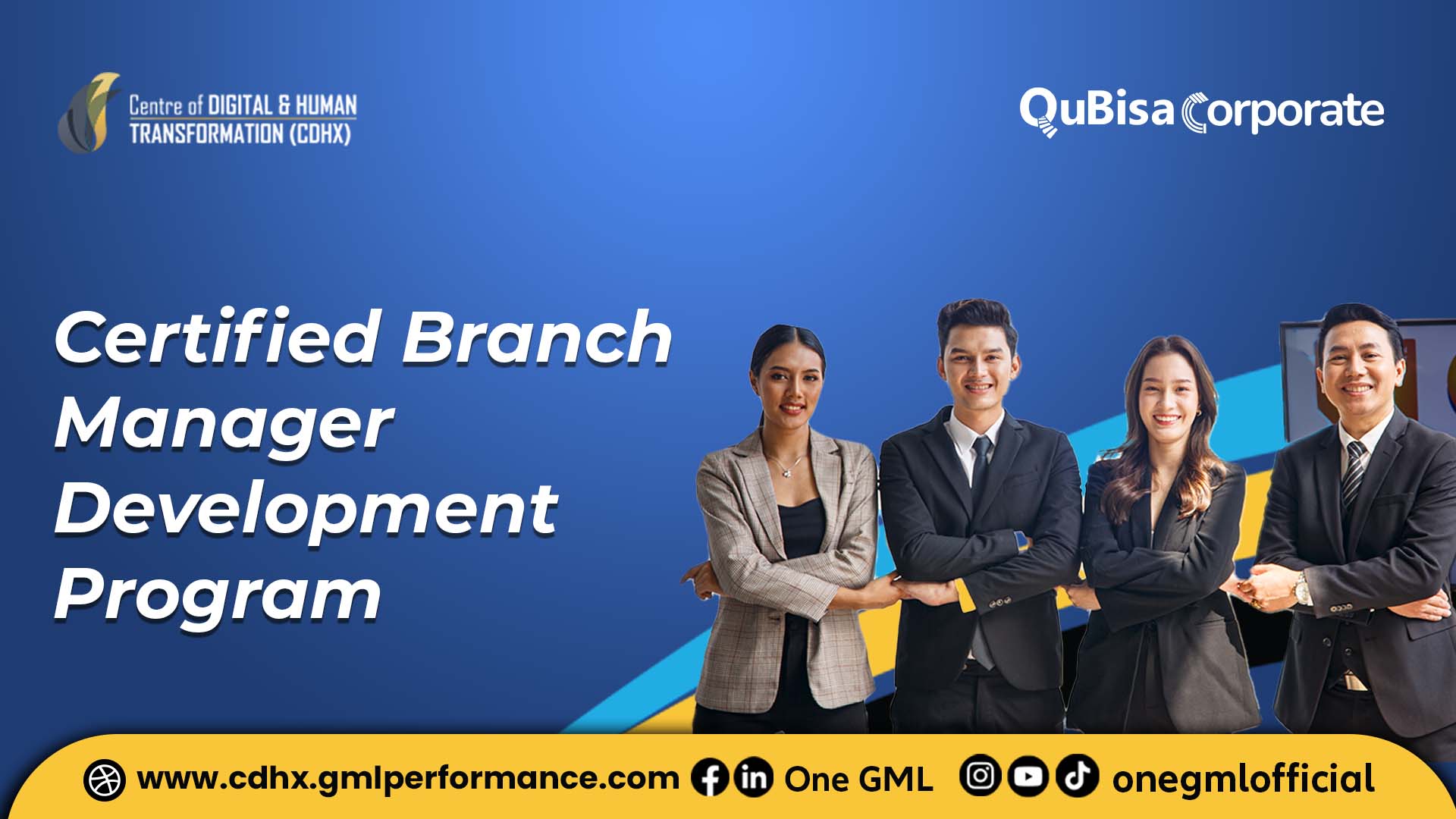 Centre of DIGITAL & HUMAN TRANSFORMATION (CDHX)

QuBisa Corporate

Certified Branch Manager Development Program

www.cdhx.gmlperformance.com One GML onegmlofficial